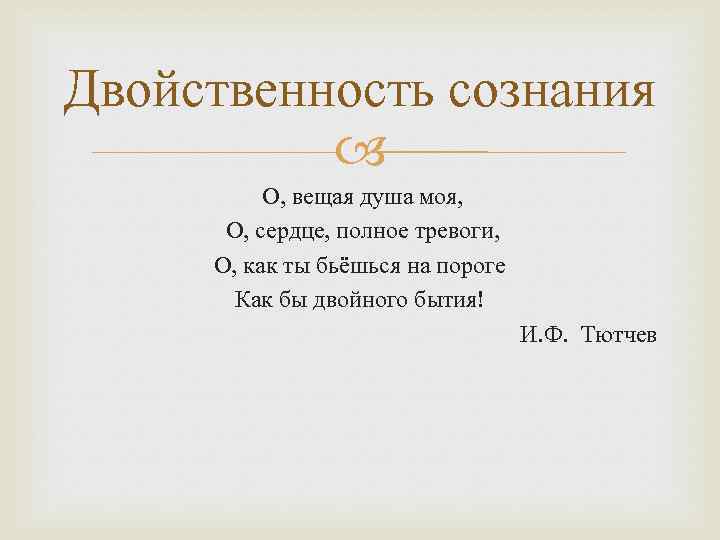 Двойственность сознания

О, вещая душа моя,
О, сердце, полное тревоги,
О, как ты бьёшься на пороге
Как бы двойного бытия!

И.Ф. Тютчев